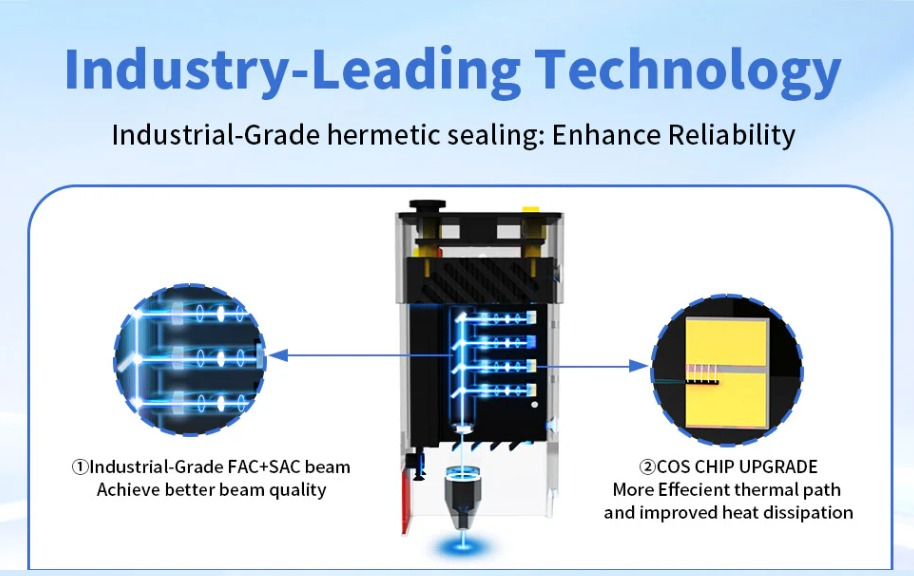 Industry-Leading Technology

Industrial-Grade hermetic sealing: Enhance Reliability

①Industrial-Grade FAC+SAC beam
Achieve better beam quality

②COS CHIP UPGRADE
More Effecient thermal path
and improved heat dissipation